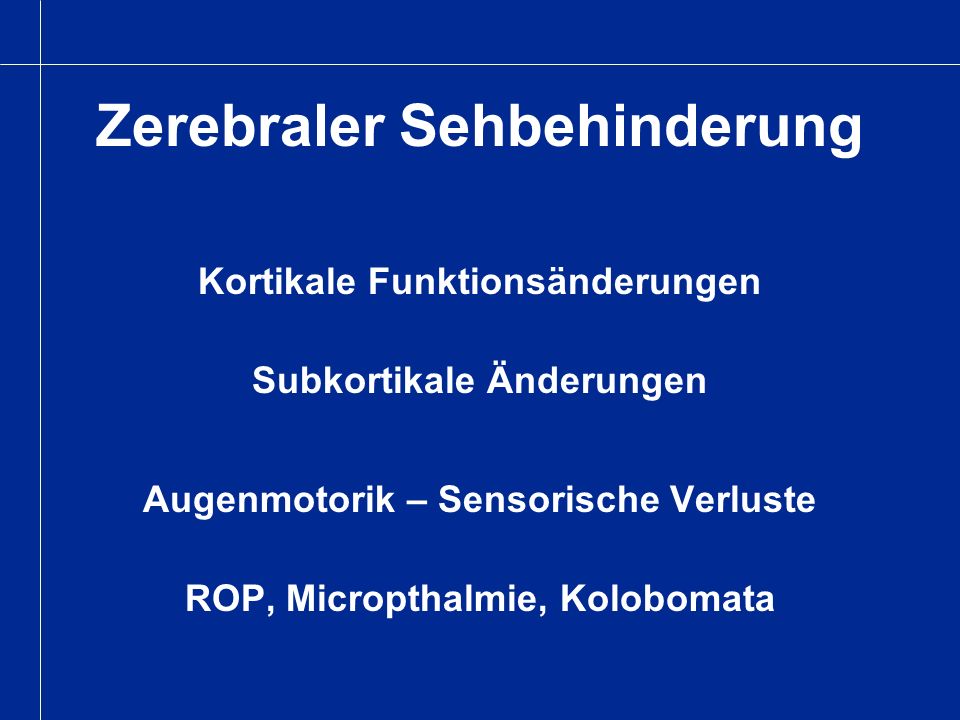 Zerebraler Sehbehinderung

Kortikale Funktionsänderungen

Subkortikale Änderungen

Augenmotorik – Sensorische Verluste

ROP, Micropthalmie, Kolobomata